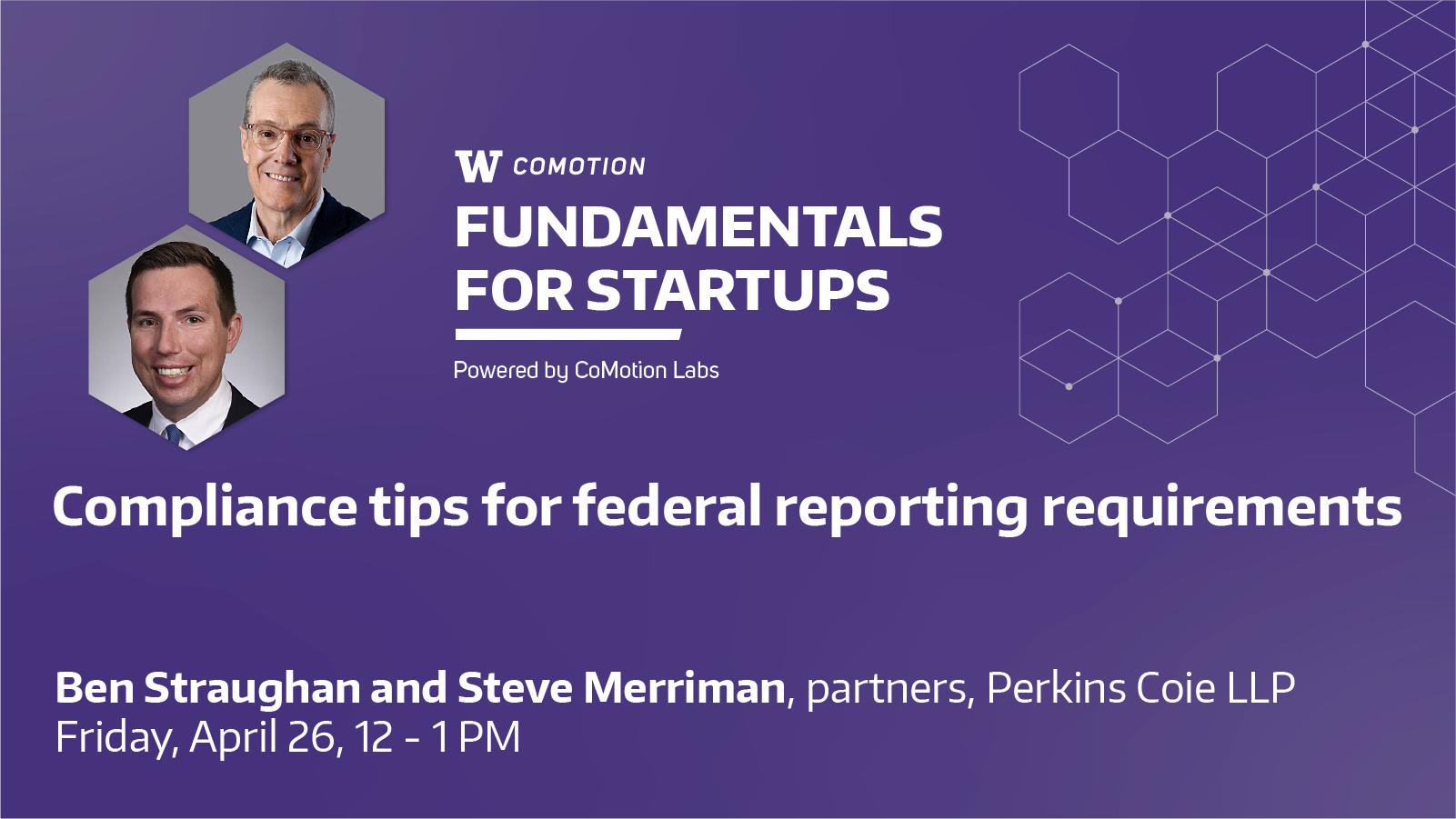 W COMOTION
FUNDAMENTALS FOR STARTUPS
Powered by CoMotion Labs

Compliance tips for federal reporting requirements

Ben Straughan and Steve Merriman, partners, Perkins Coie LLP
Friday, April 26, 12 - 1 PM